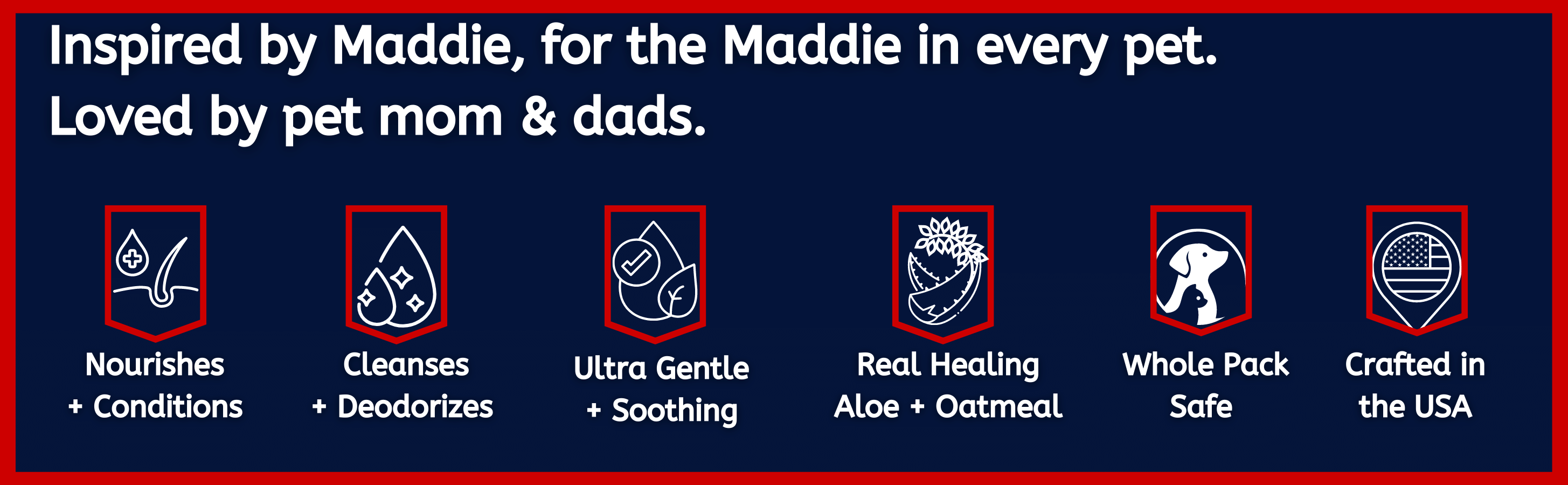 Inspired by Maddie, for the Maddie in every pet.
Loved by pet mom & dads.

Nourishes + Conditions

Cleanses + Deodorizes

Ultra Gentle + Soothing

Real Healing Aloe + Oatmeal

Whole Pack Safe

Crafted in the USA